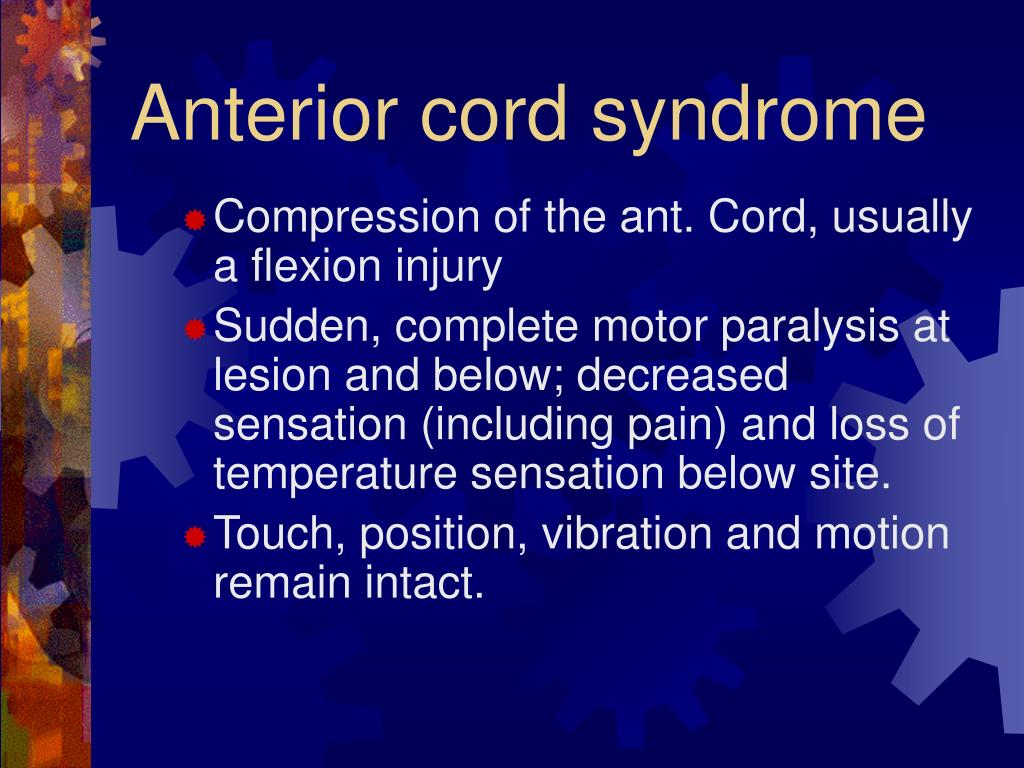 Anterior cord syndrome

Compression of the ant. Cord, usually a flexion injury

Sudden, complete motor paralysis at lesion and below; decreased sensation (including pain) and loss of temperature sensation below site.

Touch, position, vibration and motion remain intact.